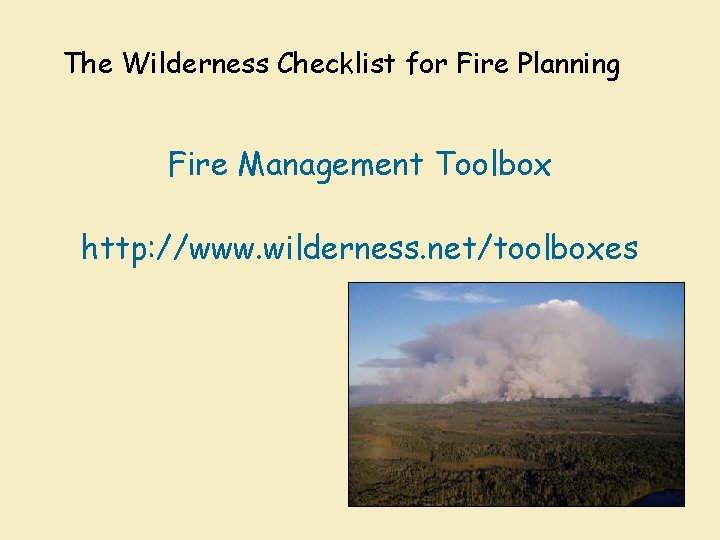 The Wilderness Checklist for Fire Planning

Fire Management Toolbox

http://www.wilderness.net/toolboxes